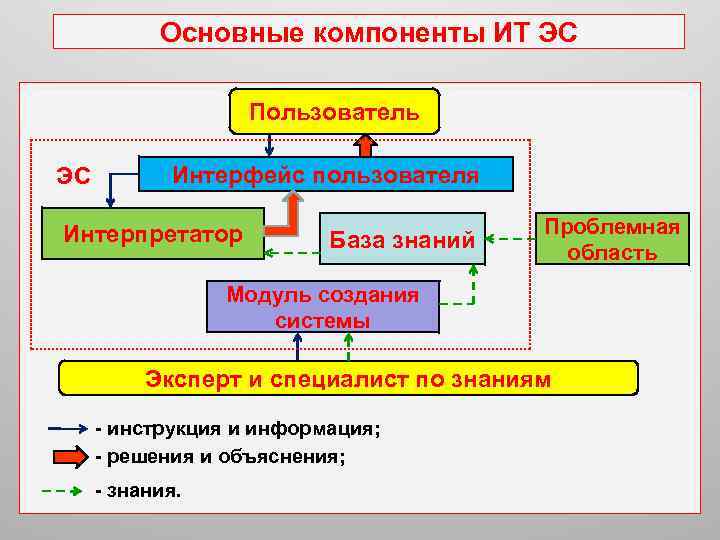 Основные компоненты ИТ ЭС

Пользователь

ЭС

Интерфейс пользователя

Интерпретатор

База знаний

Проблемная область

Модуль создания системы

Эксперт и специалист по знаниям

- инструкция и информация;

- решения и объяснения;

- знания.